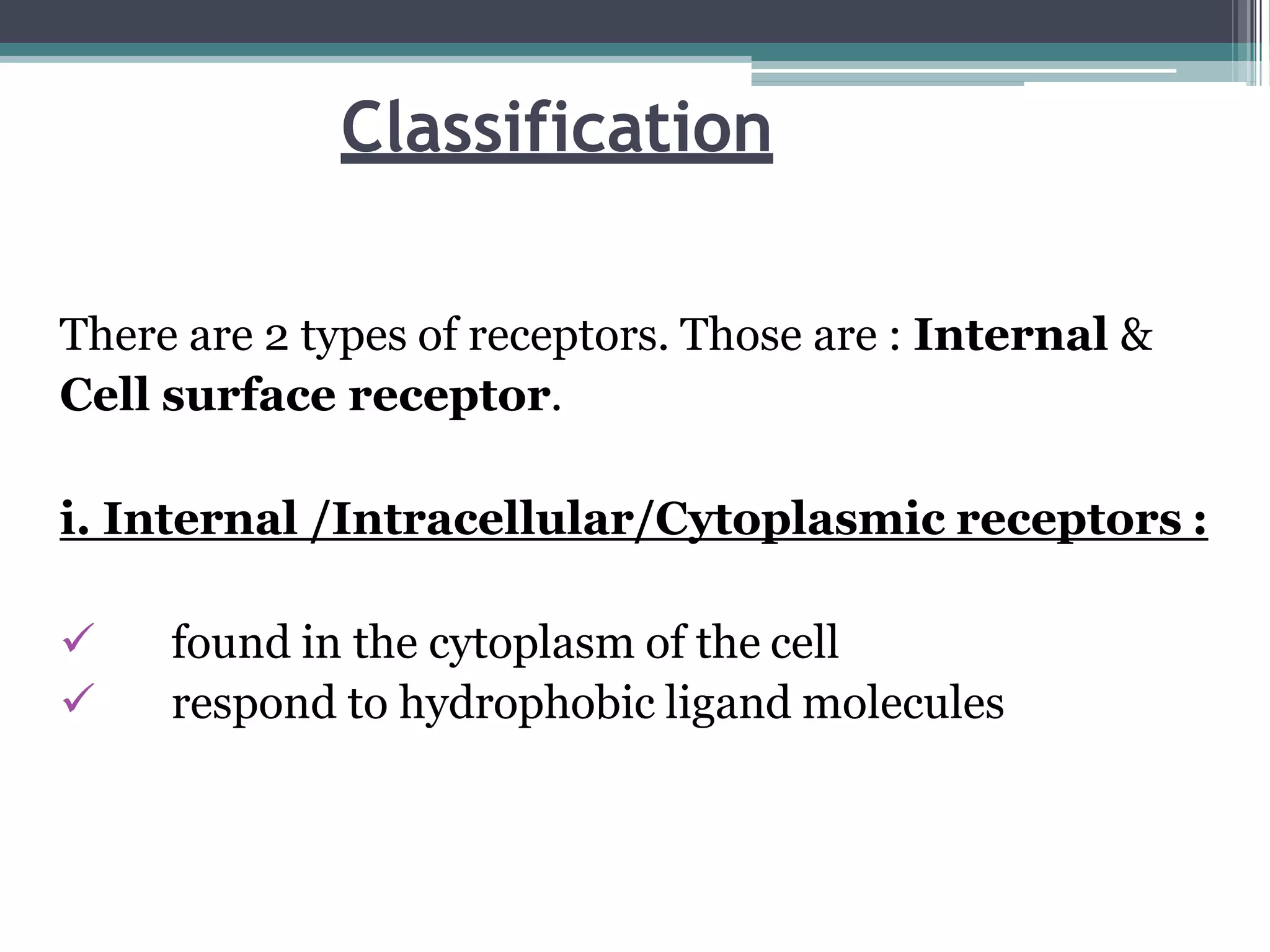 Classification

There are 2 types of receptors. Those are : Internal & Cell surface receptor.

i. Internal /Intracellular/Cytoplasmic receptors :

✓ found in the cytoplasm of the cell
✓ respond to hydrophobic ligand molecules